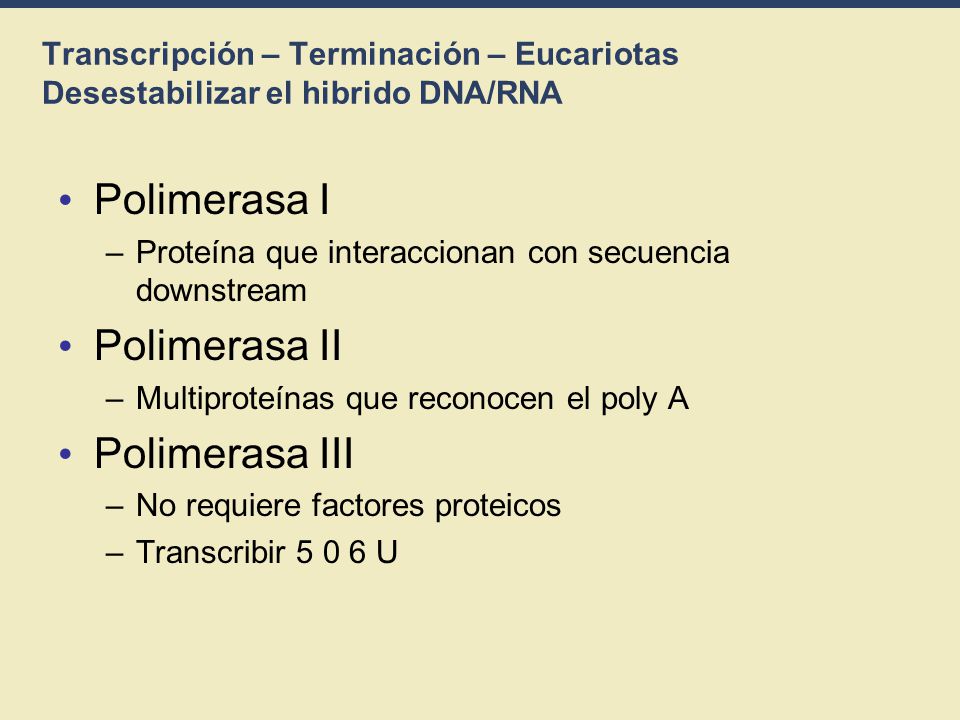 Transcripción – Terminación – Eucariotas
Desestabilizar el hibrido DNA/RNA

• Polimerasa I
– Proteína que interaccionan con secuencia downstream
• Polimerasa II
– Multiproteínas que reconocen el poly A
• Polimerasa III
– No requiere factores proteicos
– Transcribir 5 0 6 U